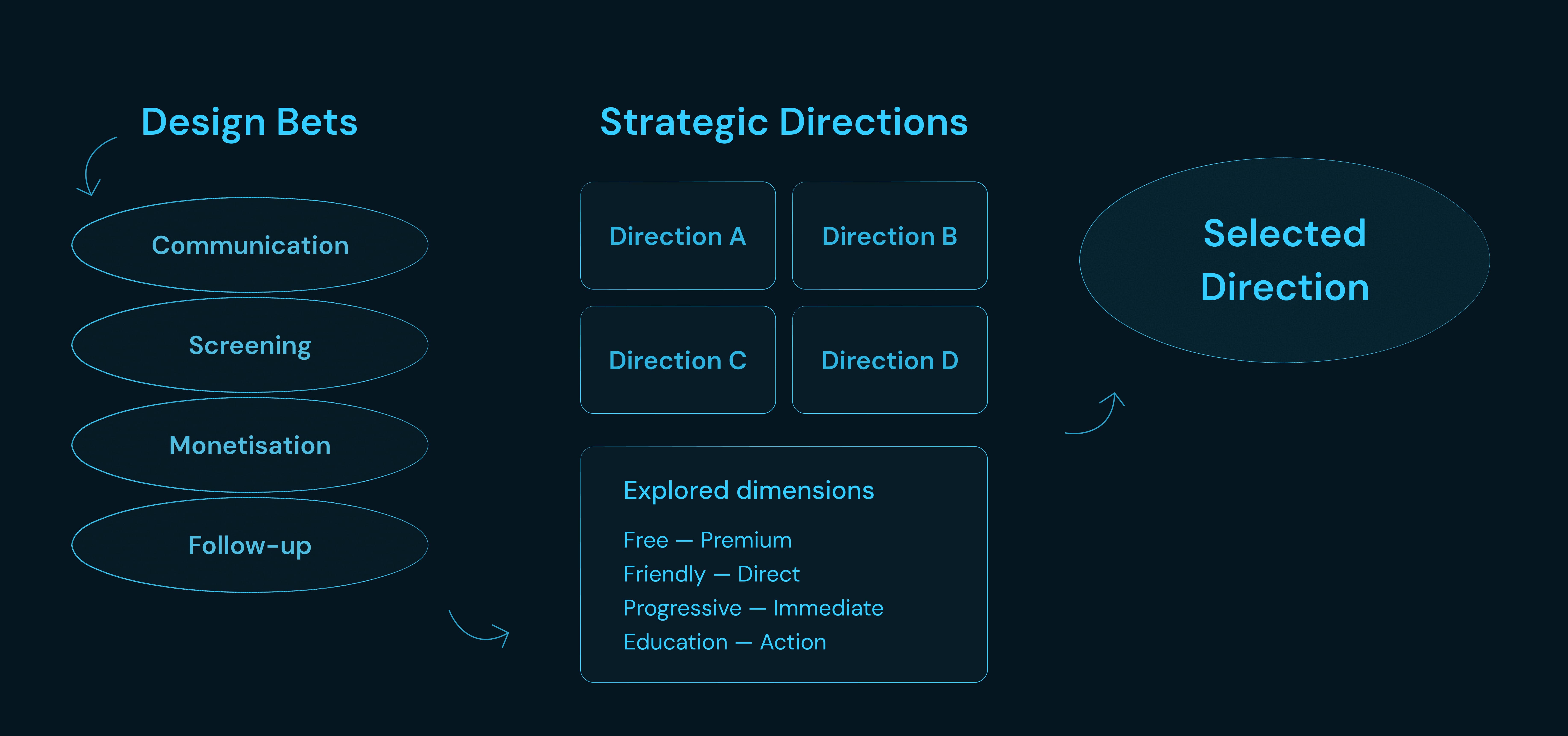 Design Bets

Communication

Screening

Monetisation

Follow-up

Strategic Directions

Direction A

Direction B

Direction C

Direction D

Explored dimensions

Free — Premium
Friendly — Direct
Progressive — Immediate
Education — Action

Selected Direction